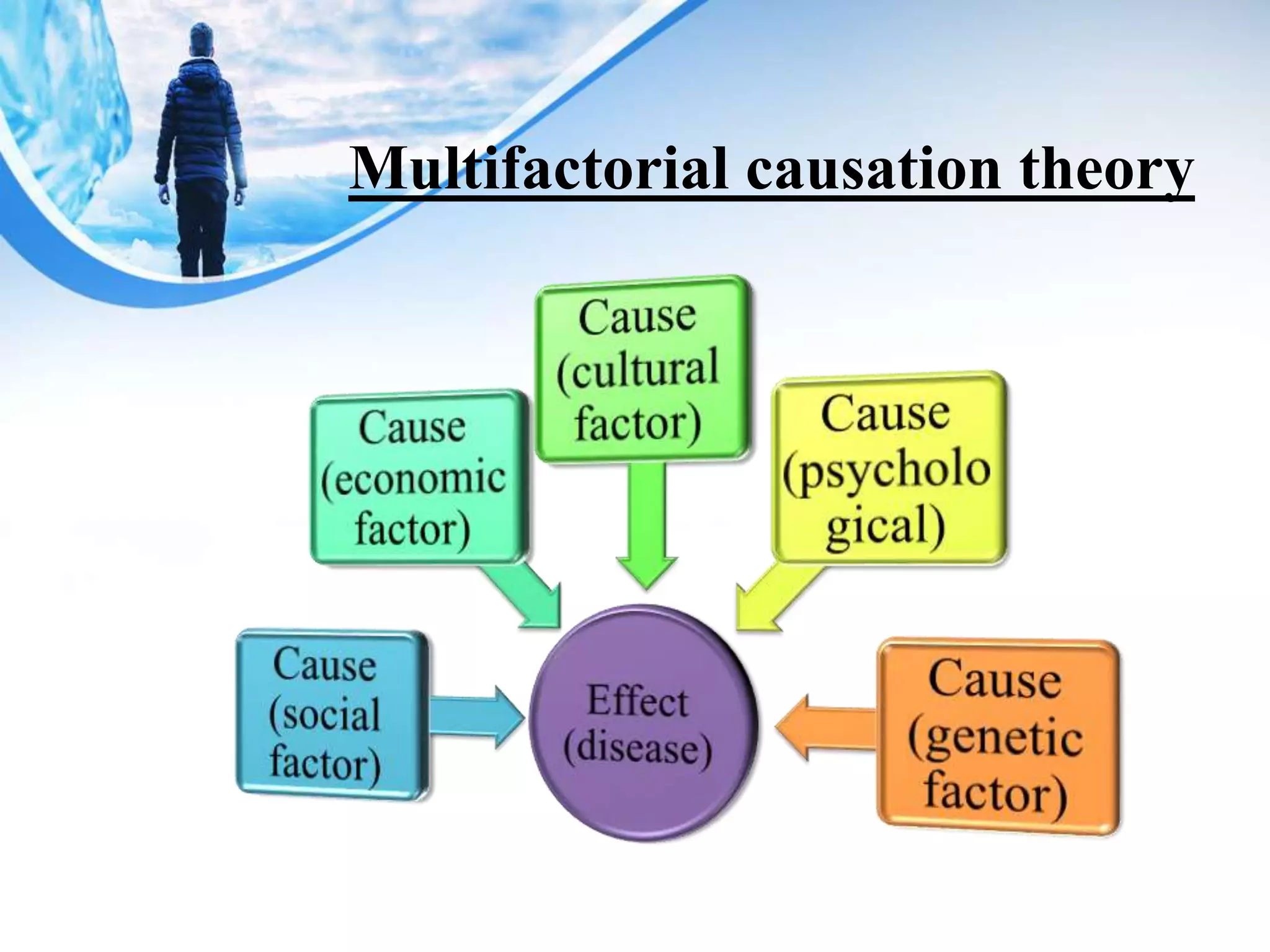 Multifactorial causation theory

Cause (cultural factor)

Cause (economic factor)

Cause (psychological)

Cause (social factor)

Effect (disease)

Cause (genetic factor)